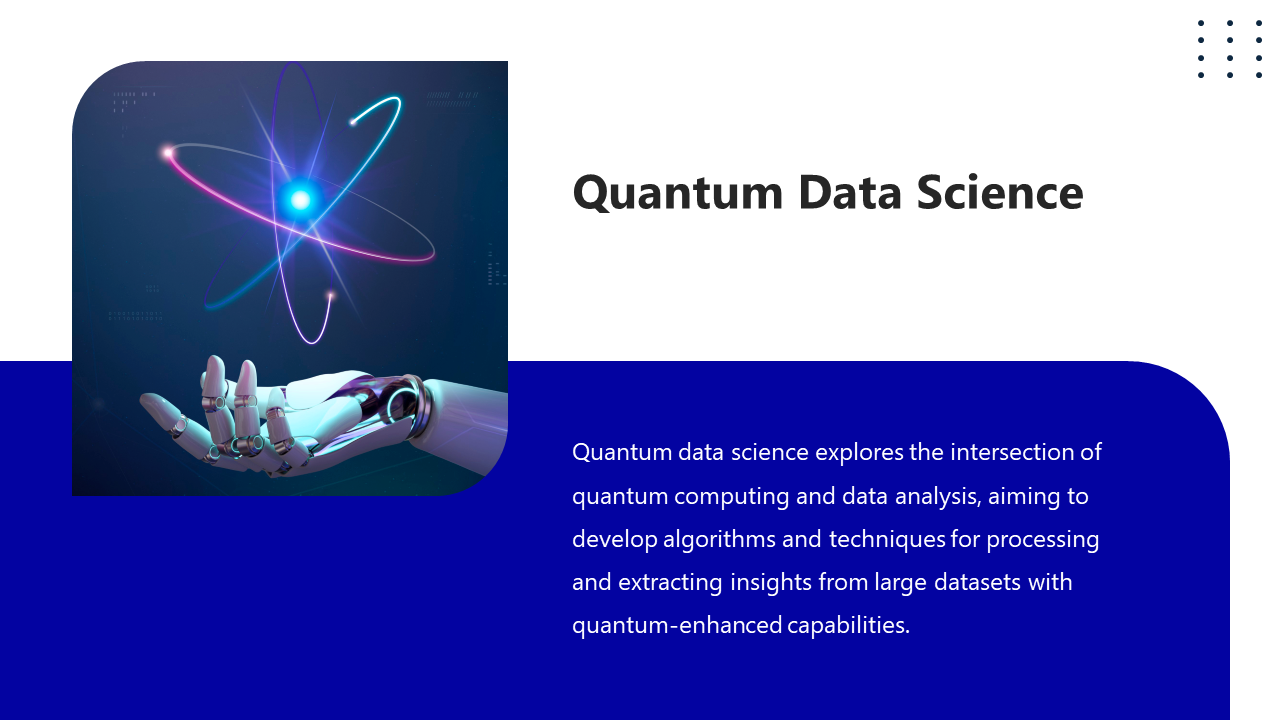 Quantum Data Science

Quantum data science explores the intersection of quantum computing and data analysis, aiming to develop algorithms and techniques for processing and extracting insights from large datasets with quantum-enhanced capabilities.